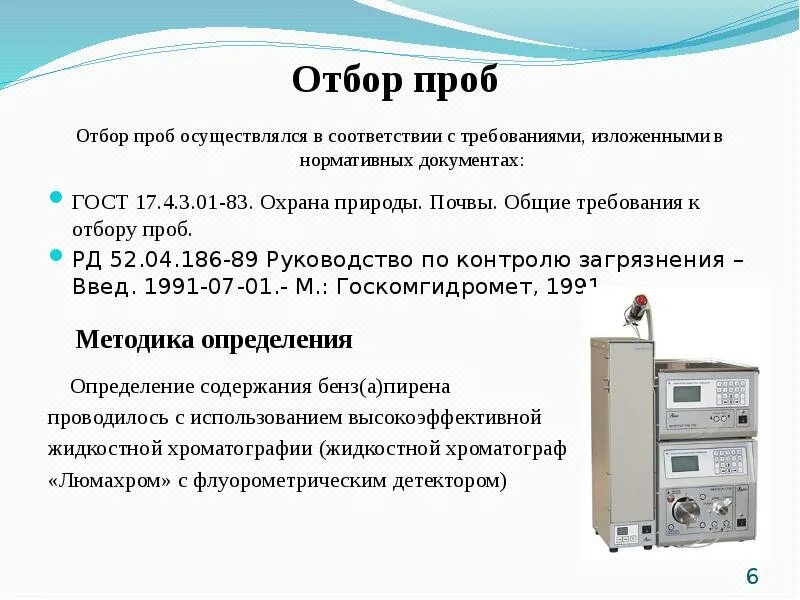 Отбор проб

Отбор проб осуществлялся в соответствии с требованиями, изложенными в нормативных документах:

ГОСТ 17.4.3.01-83. Охрана природы. Почвы. Общие требования к отбору проб.

РД 52.04.186-89 Руководство по контролю загрязнения – Введ. 1991-07-01.- М.: Госкомгидромет, 1991

Методика определения

Определение содержания бенз(а)пирена проводилось с использованием высокоэффективной жидкостной хроматографии (жидкостной хроматограф «Люмахром» с флуорометрическим детектором)

6